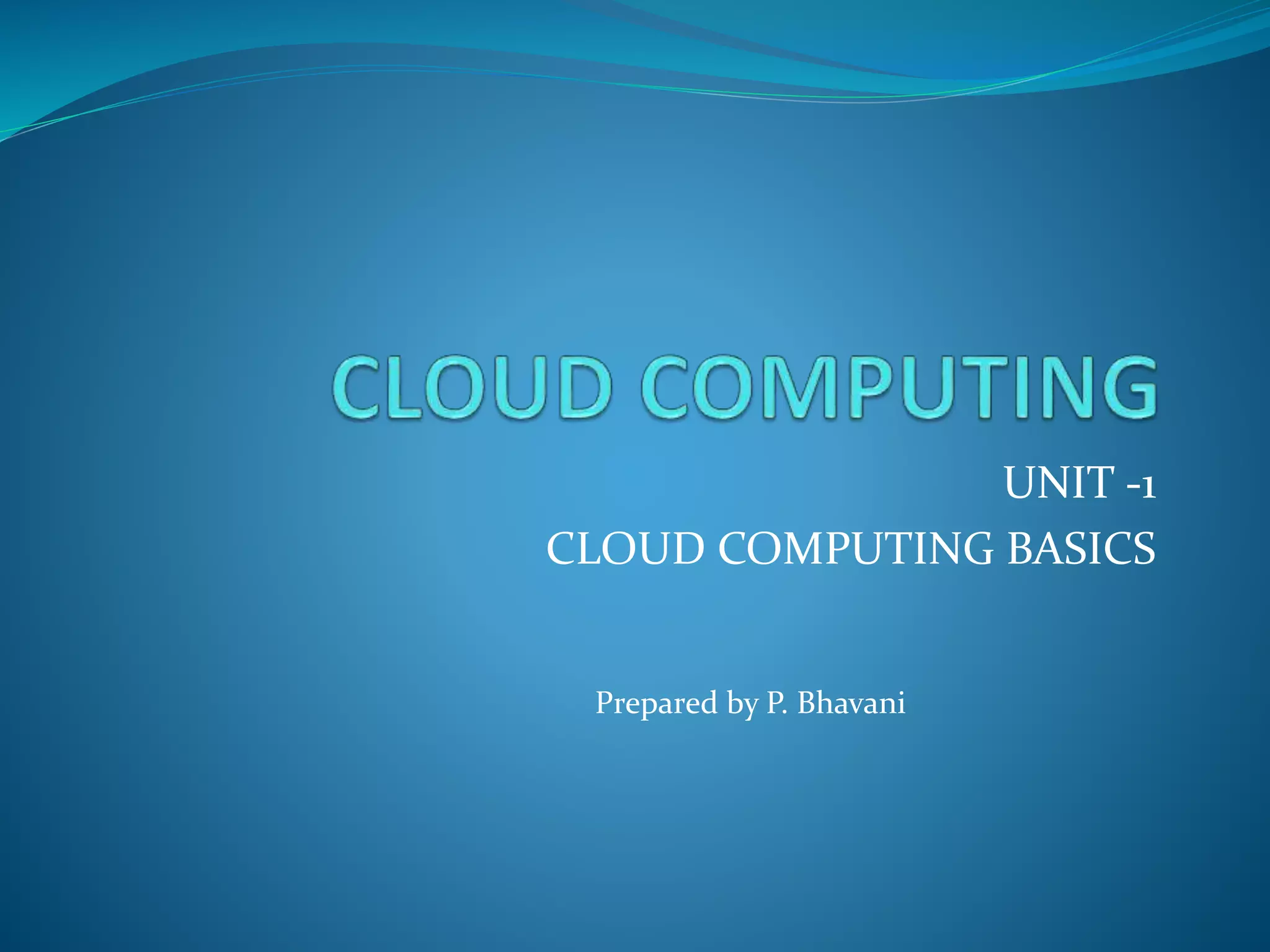 CLOUD COMPUTING

UNIT -1
CLOUD COMPUTING BASICS

Prepared by P. Bhavani